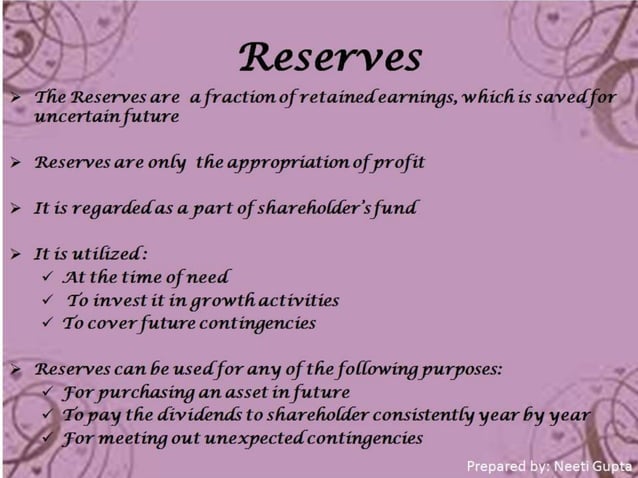 Reserves

➢ The Reserves are a fraction of retained earnings, which is saved for uncertain future

➢ Reserves are only the appropriation of profit

➢ It is regarded as a part of shareholder's fund

➢ It is utilized:
✓ At the time of need
✓ To invest it in growth activities
✓ To cover future contingencies

➢ Reserves can be used for any of the following purposes:
✓ For purchasing an asset in future
✓ To pay the dividends to shareholder consistently year by year
✓ For meeting out unexpected contingencies

Prepared by: Neeti Gupta